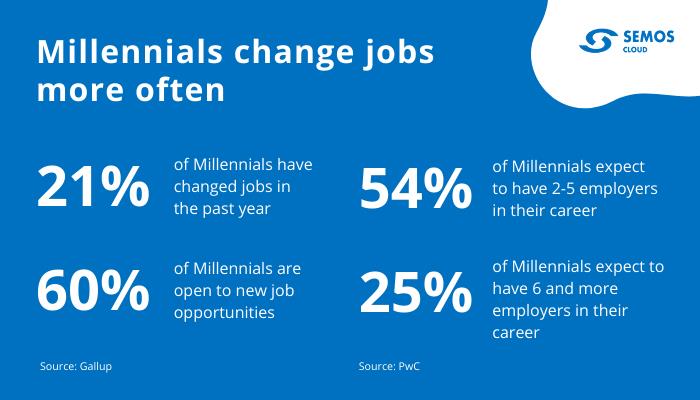 Millennials change jobs more often

SEMOS CLOUD

21% of Millennials have changed jobs in the past year

60% of Millennials are open to new job opportunities

Source: Gallup

54% of Millennials expect to have 2-5 employers in their career

25% of Millennials expect to have 6 and more employers in their career

Source: PwC